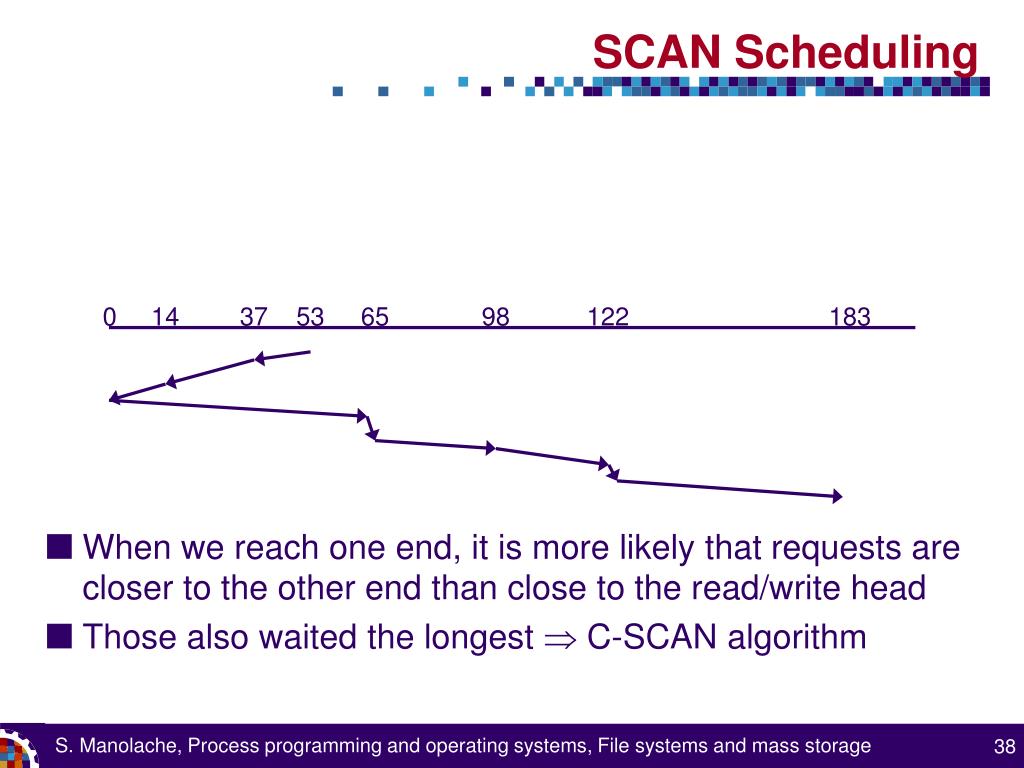 SCAN Scheduling

0 14 37 53 65 98 122 183

■ When we reach one end, it is more likely that requests are closer to the other end than close to the read/write head

■ Those also waited the longest $\Rightarrow$ C-SCAN algorithm

S. Manolache, Process programming and operating systems, File systems and mass storage

38